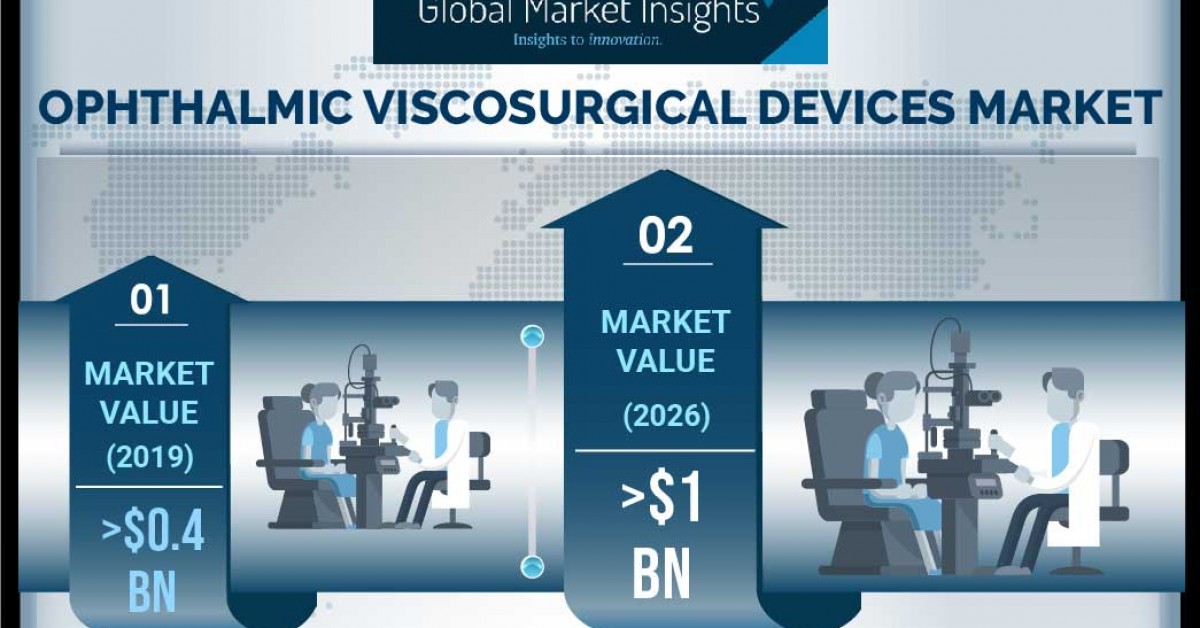 Global Market Insights
Insights to innovation.

OPHTHALMIC VISCOSURGICAL DEVICES MARKET

01
MARKET VALUE (2019)
>$0.4 BN

02
MARKET VALUE (2026)
>$1 BN